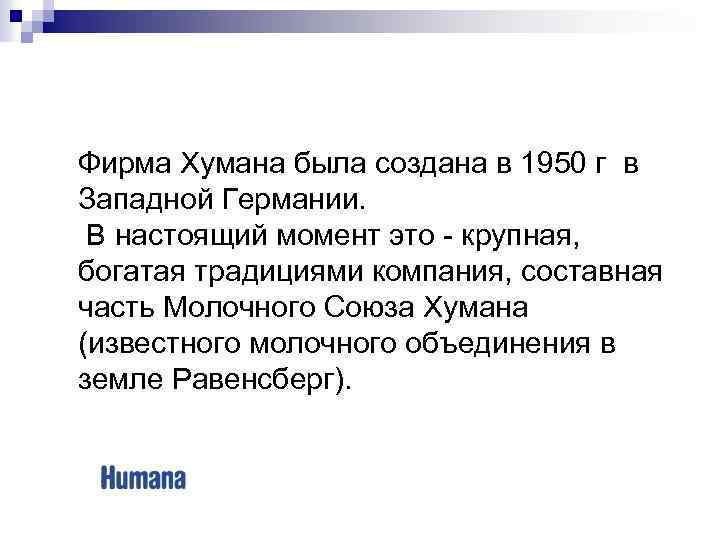 Фирма Хумана была создана в 1950 г в Западной Германии.

В настоящий момент это - крупная, богатая традициями компания, составная часть Молочного Союза Хумана (известного молочного объединения в земле Равенсберг).

Humana